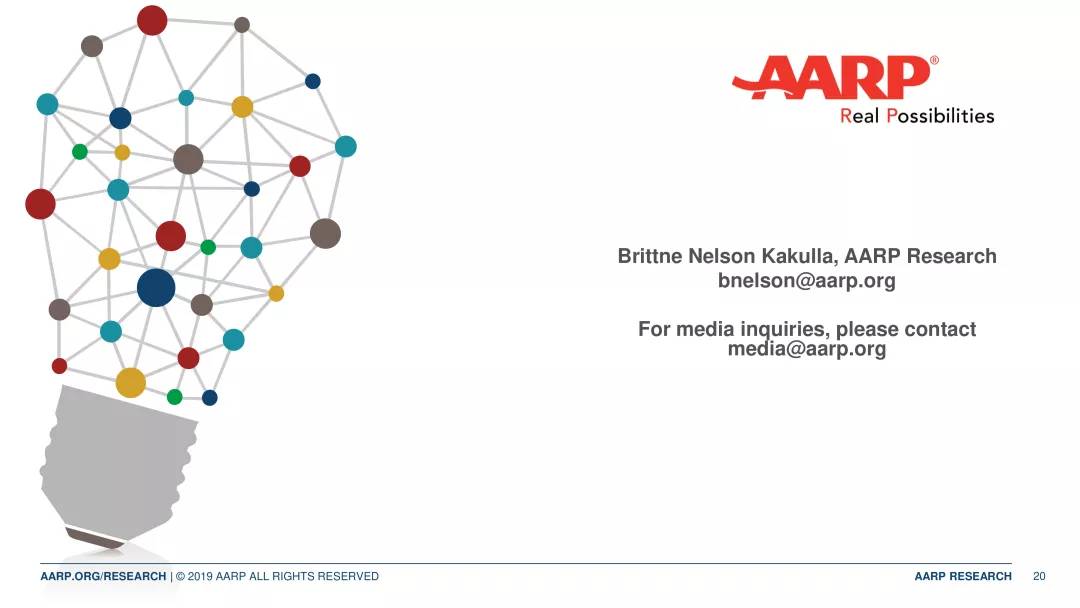 AARP®
Real Possibilities

Brittne Nelson Kakulla, AARP Research
bnelson@aarp.org

For media inquiries, please contact
media@aarp.org

AARP.ORG/RESEARCH | © 2019 AARP ALL RIGHTS RESERVED AARP RESEARCH 20